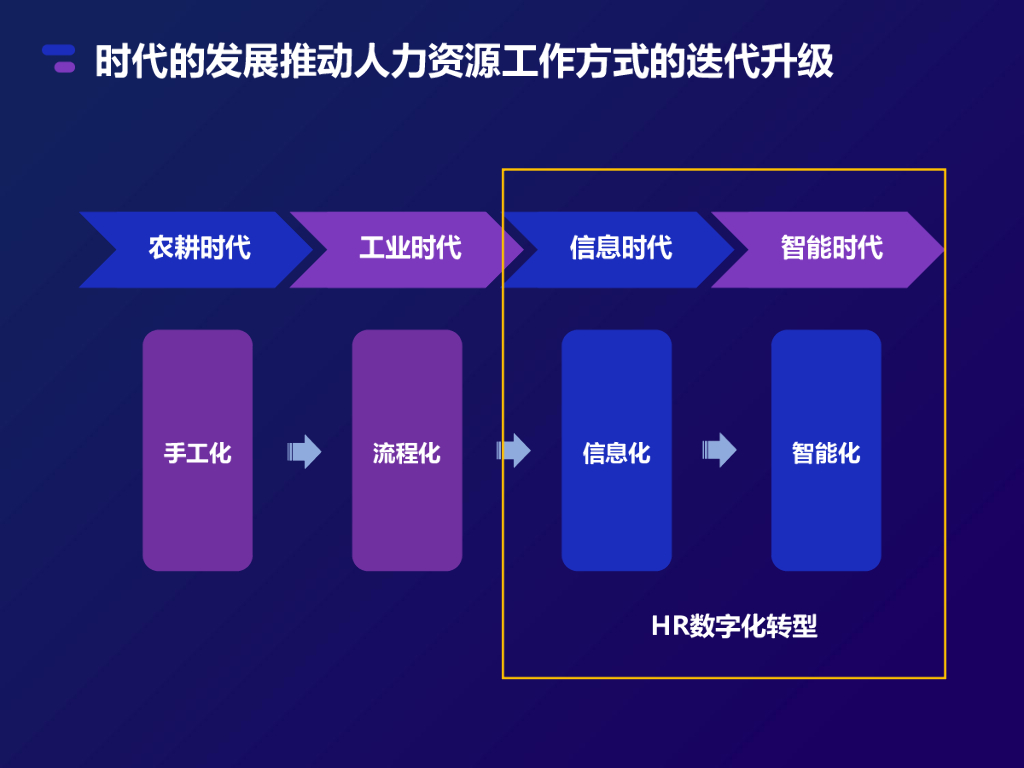 时代的发展推动人力资源工作方式的迭代升级

农耕时代
工业时代
信息时代
智能时代

手工化
流程化
信息化
智能化

HR数字化转型